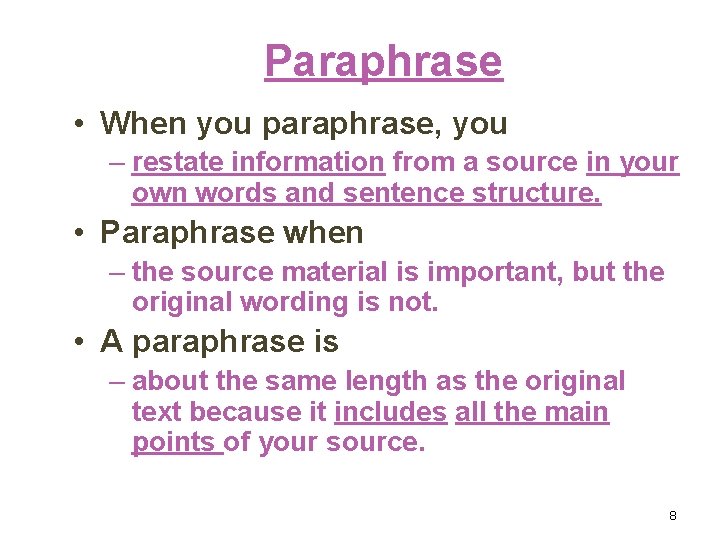 Paraphrase

• When you paraphrase, you
– restate information from a source in your own words and sentence structure.

• Paraphrase when
– the source material is important, but the original wording is not.

• A paraphrase is
– about the same length as the original text because it includes all the main points of your source.

8